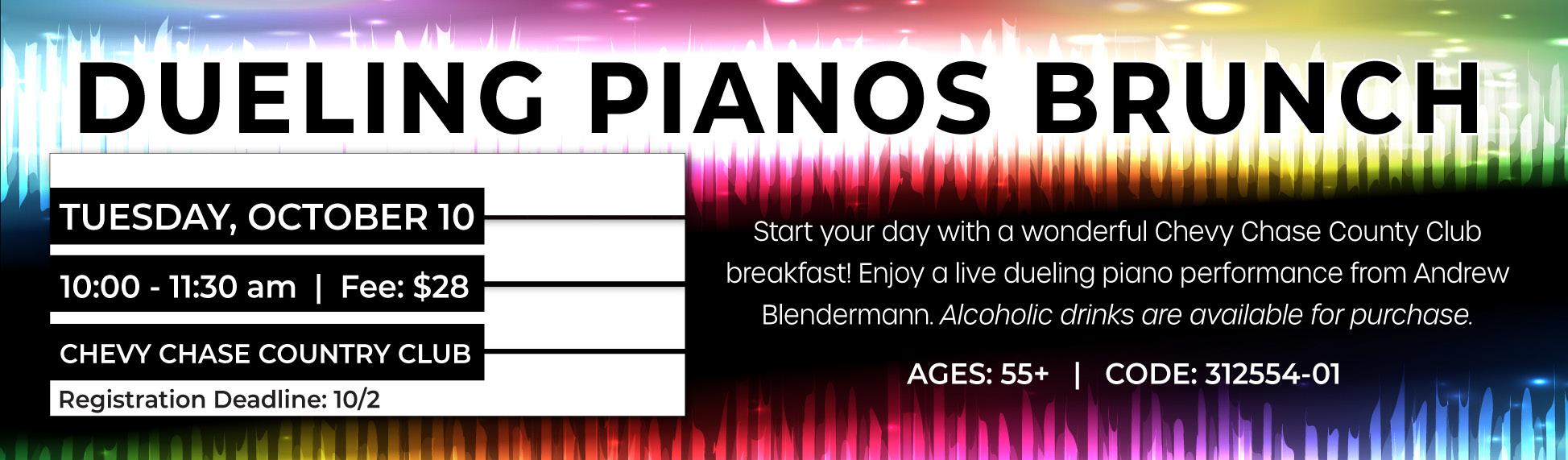 DUELING PIANOS BRUNCH

TUESDAY, OCTOBER 10

10:00 - 11:30 am | Fee: $28

CHEVY CHASE COUNTRY CLUB

Registration Deadline: 10/2

Start your day with a wonderful Chevy Chase County Club breakfast! Enjoy a live dueling piano performance from Andrew Blendermann. Alcoholic drinks are available for purchase.

AGES: 55+ | CODE: 312554-01